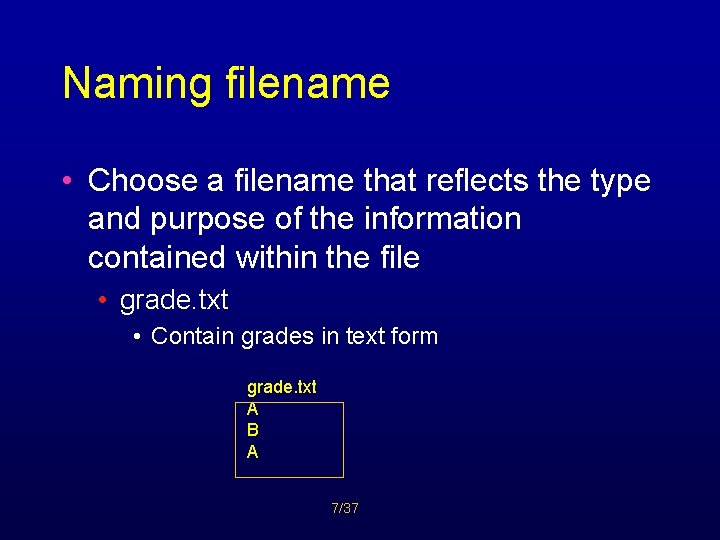 Naming filename

• Choose a filename that reflects the type and purpose of the information contained within the file

• grade.txt

• Contain grades in text form

grade.txt

A
B
A

7/37